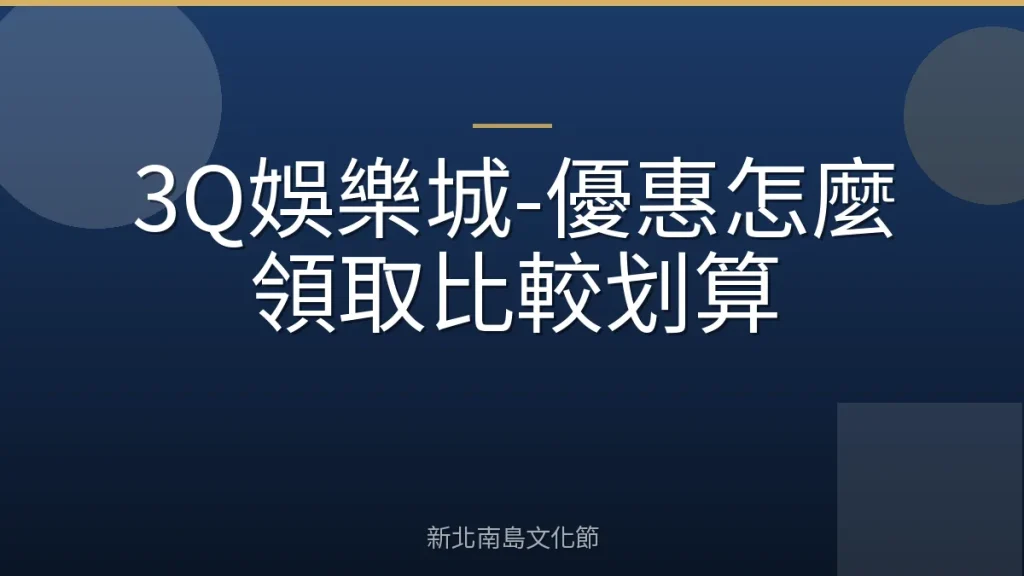 3Q娛樂城-優惠怎麼領取比較划算

新北南島文化節